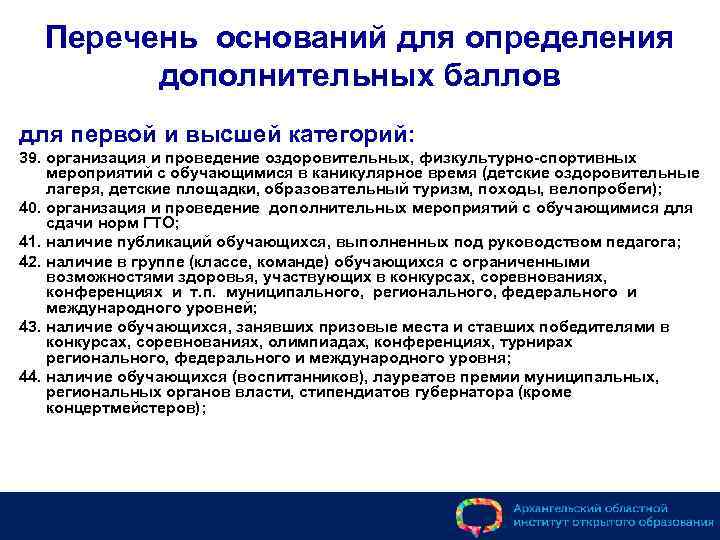 Перечень оснований для определения дополнительных баллов

для первой и высшей категорий:

39. организация и проведение оздоровительных, физкультурно-спортивных мероприятий с обучающимися в каникулярное время (детские оздоровительные лагеря, детские площадки, образовательный туризм, походы, велопробеги);

40. организация и проведение дополнительных мероприятий с обучающимися для сдачи норм ГТО;

41. наличие публикаций обучающихся, выполненных под руководством педагога;

42. наличие в группе (классе, команде) обучающихся с ограниченными возможностями здоровья, участвующих в конкурсах, соревнованиях, конференциях и т.п. муниципального, регионального, федерального и международного уровней;

43. наличие обучающихся, занявших призовые места и ставших победителями в конкурсах, соревнованиях, олимпиадах, конференциях, турнирах регионального, федерального и международного уровня;

44. наличие обучающихся (воспитанников), лауреатов премии муниципальных, региональных органов власти, стипендиатов губернатора (кроме концертмейстеров);

Архангельский областной институт открытого образования